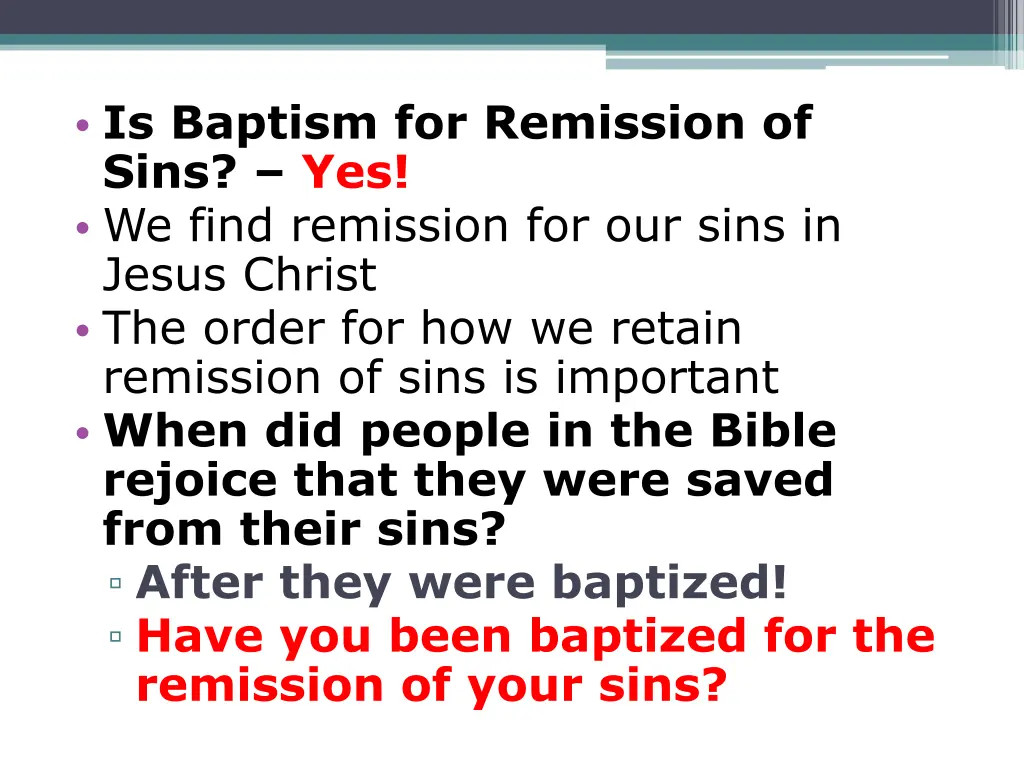 • Is Baptism for Remission of Sins? – Yes!
• We find remission for our sins in Jesus Christ
• The order for how we retain remission of sins is important
• When did people in the Bible rejoice that they were saved from their sins?
▫ After they were baptized!
▫ Have you been baptized for the remission of your sins?